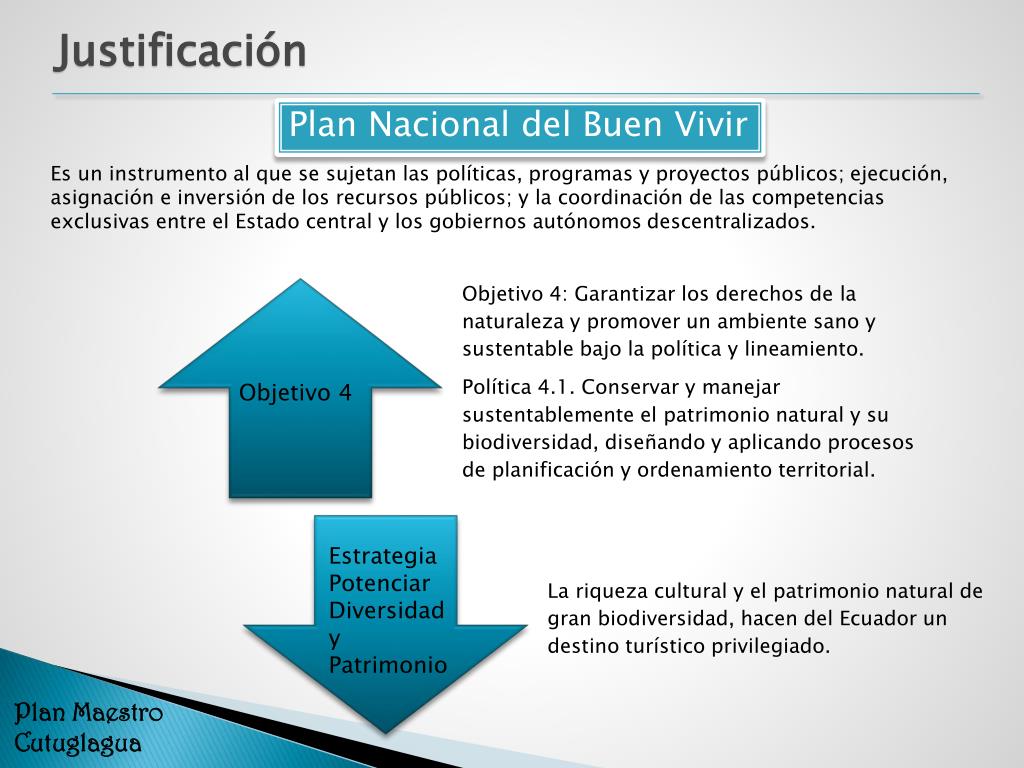 Justificación

Plan Nacional del Buen Vivir

Es un instrumento al que se sujetan las políticas, programas y proyectos públicos; ejecución, asignación e inversión de los recursos públicos; y la coordinación de las competencias exclusivas entre el Estado central y los gobiernos autónomos descentralizados.

Objetivo 4

Objetivo 4: Garantizar los derechos de la naturaleza y promover un ambiente sano y sustentable bajo la política y lineamiento.

Política 4.1. Conservar y manejar sustentablemente el patrimonio natural y su biodiversidad, diseñando y aplicando procesos de planificación y ordenamiento territorial.

Estrategia Potenciar Diversidad y Patrimonio

La riqueza cultural y el patrimonio natural de gran biodiversidad, hacen del Ecuador un destino turístico privilegiado.

Plan Maestro Cutuglagua